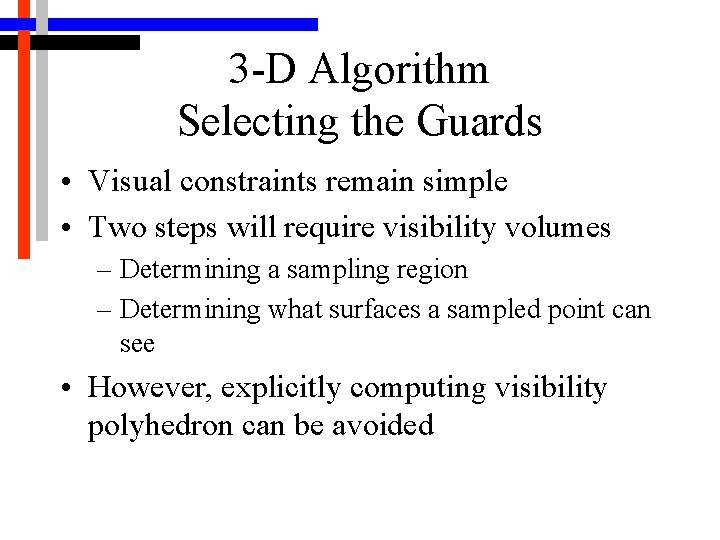 3-D Algorithm
Selecting the Guards

• Visual constraints remain simple
• Two steps will require visibility volumes
– Determining a sampling region
– Determining what surfaces a sampled point can see
• However, explicitly computing visibility polyhedron can be avoided